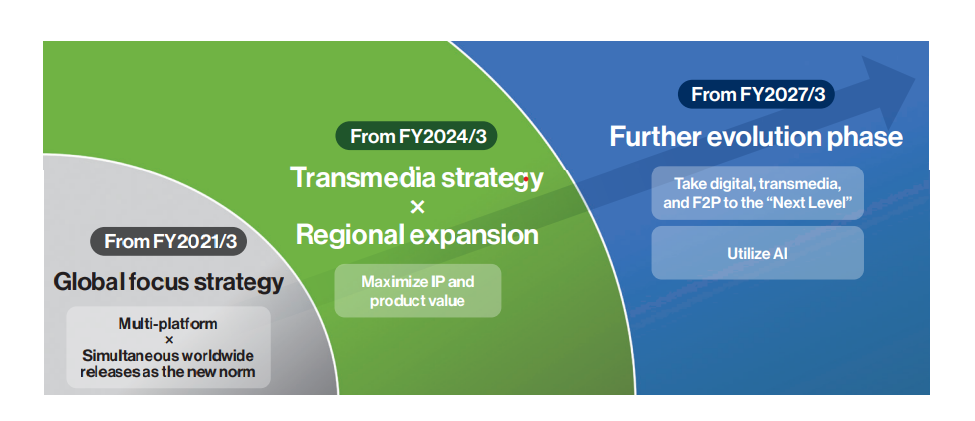 From FY2021/3

Global focus strategy

Multi-platform
×
Simultaneous worldwide releases as the new norm

From FY2024/3

Transmedia strategy
×
Regional expansion

Maximize IP and product value

From FY2027/3

Further evolution phase

Take digital, transmedia, and F2P to the "Next Level"

Utilize AI